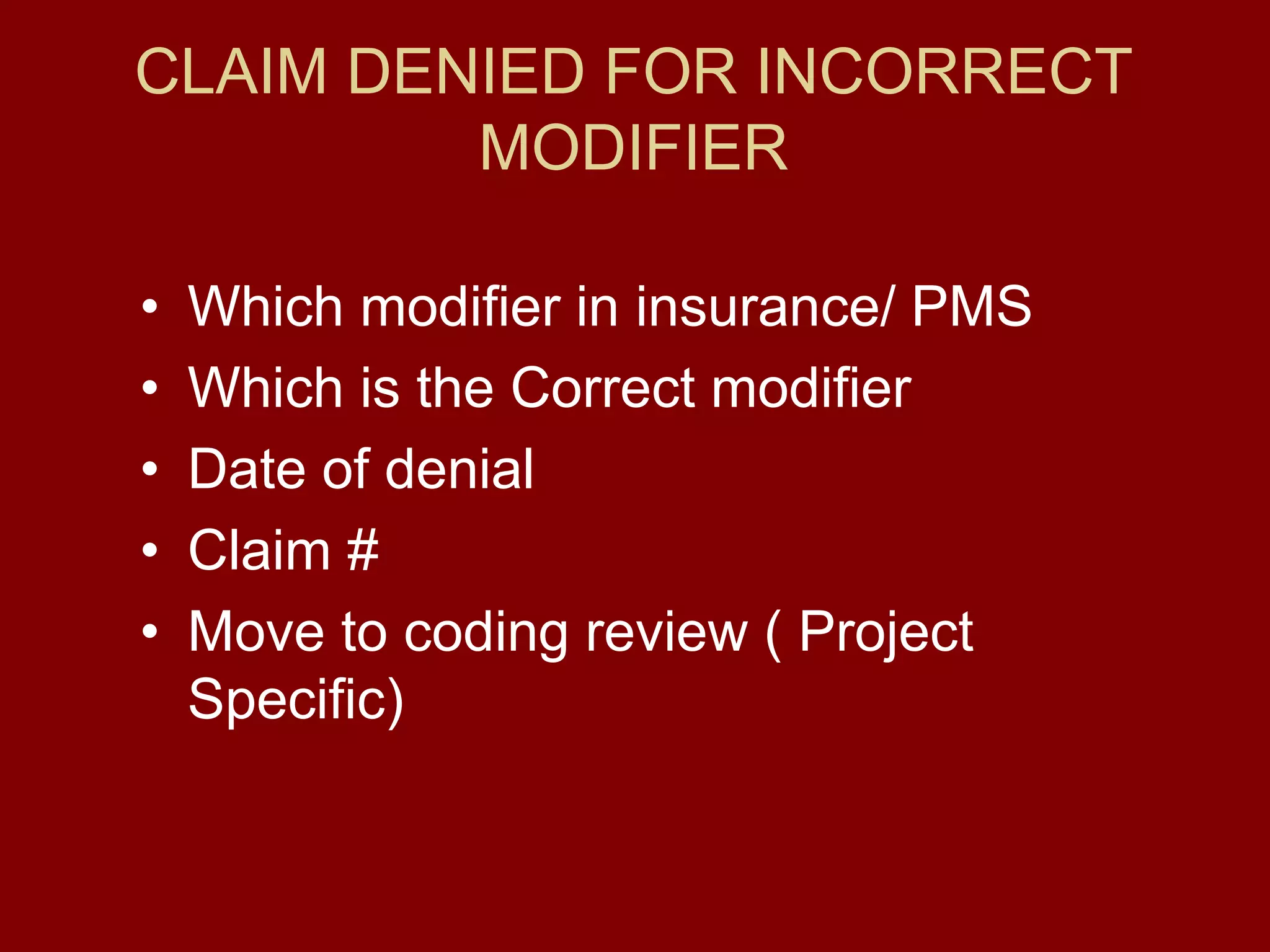 CLAIM DENIED FOR INCORRECT MODIFIER

• Which modifier in insurance/ PMS
• Which is the Correct modifier
• Date of denial
• Claim #
• Move to coding review ( Project Specific)